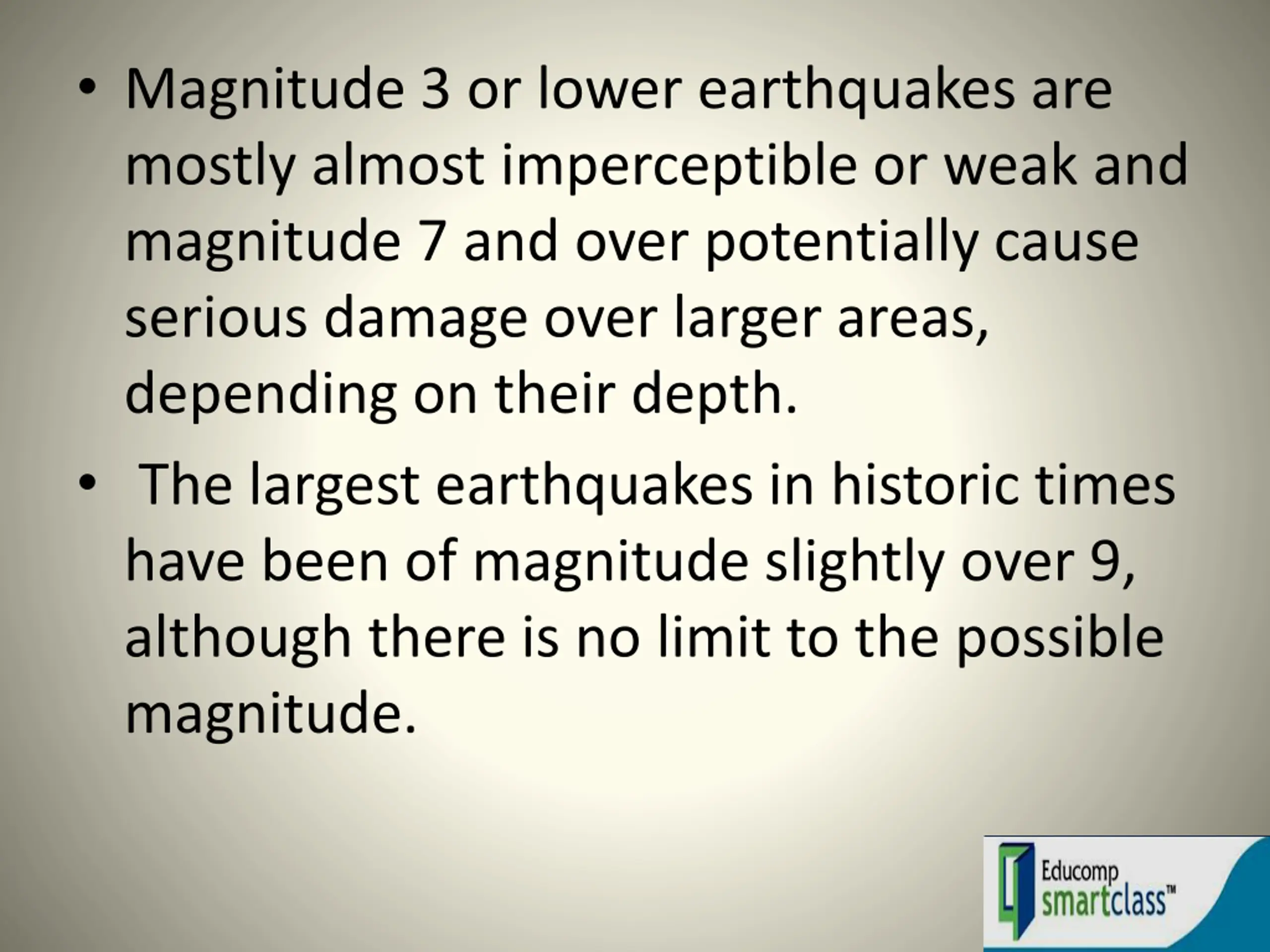 • Magnitude 3 or lower earthquakes are mostly almost imperceptible or weak and magnitude 7 and over potentially cause serious damage over larger areas, depending on their depth.

• The largest earthquakes in historic times have been of magnitude slightly over 9, although there is no limit to the possible magnitude.

Educomp smartclass™